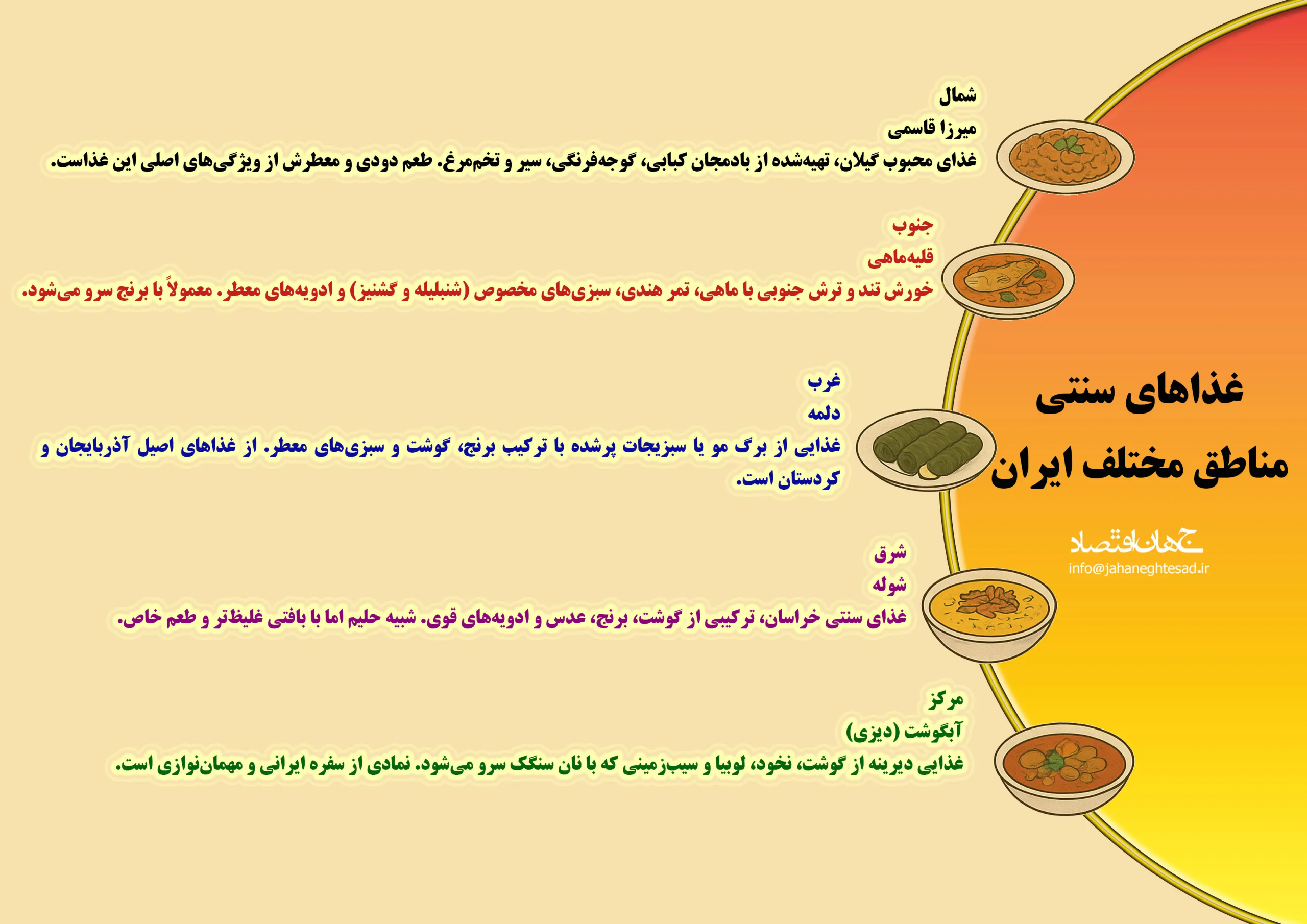 غذاهای سنتی
مناطق مختلف ایران

جهان اقتصاد
info@jahaneghtesad.ir

شمال
میرزا قاسمی
غذای محبوب گیلان، تهیه‌شده از بادمجان کبابی، گوجه‌فرنگی، سیر و تخم‌مرغ. طعم دودی و معطرش از ویژگی‌های اصلی این غذاست.

جنوب
قلیه‌ماهی
خورش تند و ترش جنوبی با ماهی، تمر هندی، سبزی‌های مخصوص (شنبلیله و گشنیز) و ادویه‌های معطر. معمولاً با برنج سرو می‌شود.

غرب
دلمه
غذایی از برگ مو یا سبزیجات پرشده با ترکیب برنج، گوشت و سبزی‌های معطر. از غذاهای اصیل آذربایجان و کردستان است.

شرق
شوله
غذای سنتی خراسان، ترکیبی از گوشت، برنج، عدس و ادویه‌های قوی. شبیه حلیم اما با بافتی غلیظ‌تر و طعم خاص.

مرکز
آبگوشت (دیزی)
غذایی دیرینه از گوشت، نخود، لوبیا و سیب‌زمینی که با نان سنگک سرو می‌شود. نمادی از سفره ایرانی و مهمان‌نوازی است.